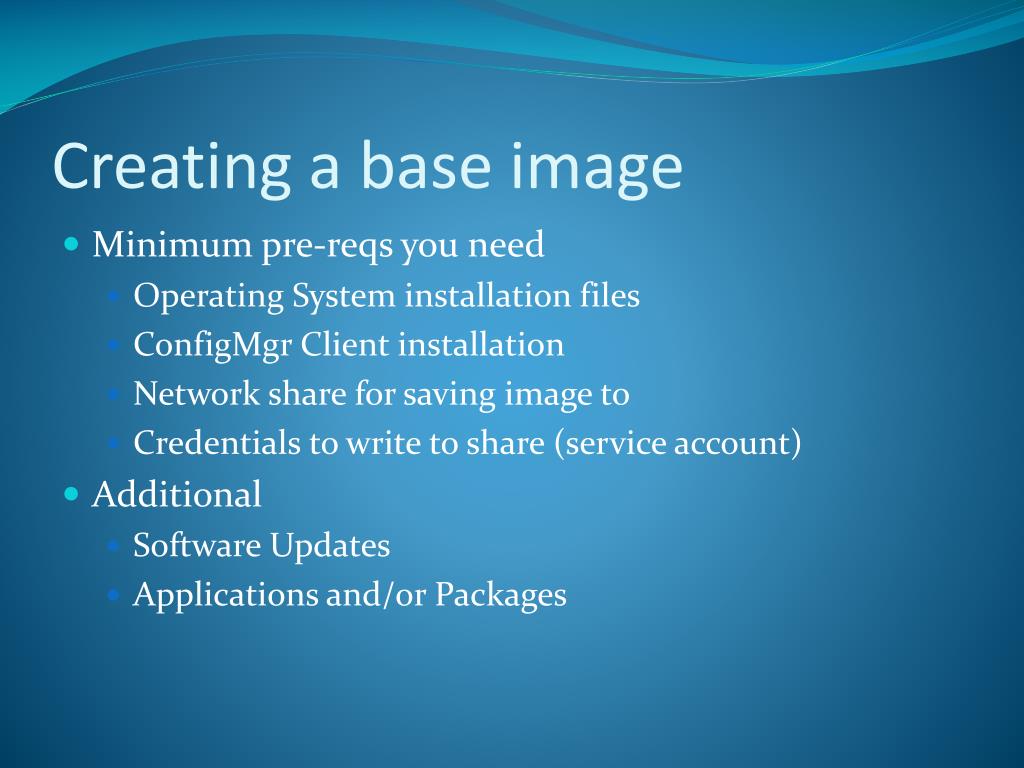 Creating a base image

- Minimum pre-reqs you need
  - Operating System installation files
  - ConfigMgr Client installation
  - Network share for saving image to
  - Credentials to write to share (service account)
- Additional
  - Software Updates
  - Applications and/or Packages